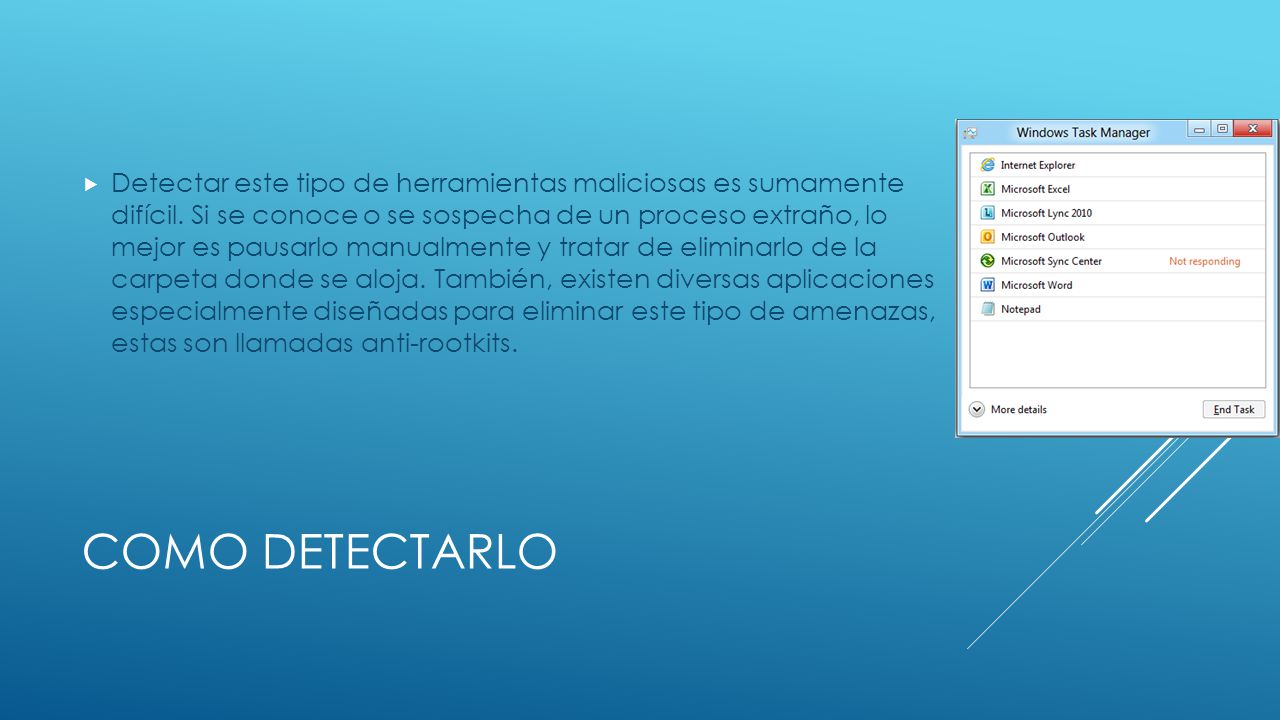 Detectar este tipo de herramientas maliciosas es sumamente difícil. Si se conoce o se sospecha de un proceso extraño, lo mejor es pausarlo manualmente y tratar de eliminarlo de la carpeta donde se aloja. También, existen diversas aplicaciones especialmente diseñadas para eliminar este tipo de amenazas, estas son llamadas anti-rootkits.

Windows Task Manager

Internet Explorer
Microsoft Excel
Microsoft Lync 2010
Microsoft Outlook
Microsoft Sync Center Not responding
Microsoft Word
Notepad

More details
End Task

COMO DETECTARLO